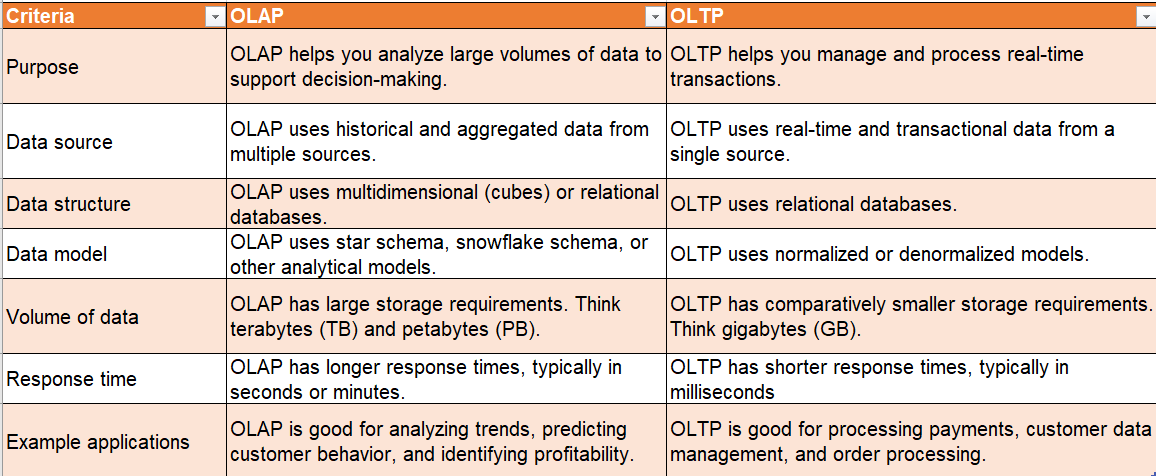 | Criteria | OLAP | OLTP |
|---|---|---|
| Purpose | OLAP helps you analyze large volumes of data to support decision-making. | OLTP helps you manage and process real-time transactions. |
| Data source | OLAP uses historical and aggregated data from multiple sources. | OLTP uses real-time and transactional data from a single source. |
| Data structure | OLAP uses multidimensional (cubes) or relational databases. | OLTP uses relational databases. |
| Data model | OLAP uses star schema, snowflake schema, or other analytical models. | OLTP uses normalized or denormalized models. |
| Volume of data | OLAP has large storage requirements. Think terabytes (TB) and petabytes (PB). | OLTP has comparatively smaller storage requirements. Think gigabytes (GB). |
| Response time | OLAP has longer response times, typically in seconds or minutes. | OLTP has shorter response times, typically in milliseconds |
| Example applications | OLAP is good for analyzing trends, predicting customer behavior, and identifying profitability. | OLTP is good for processing payments, customer data management, and order processing. |